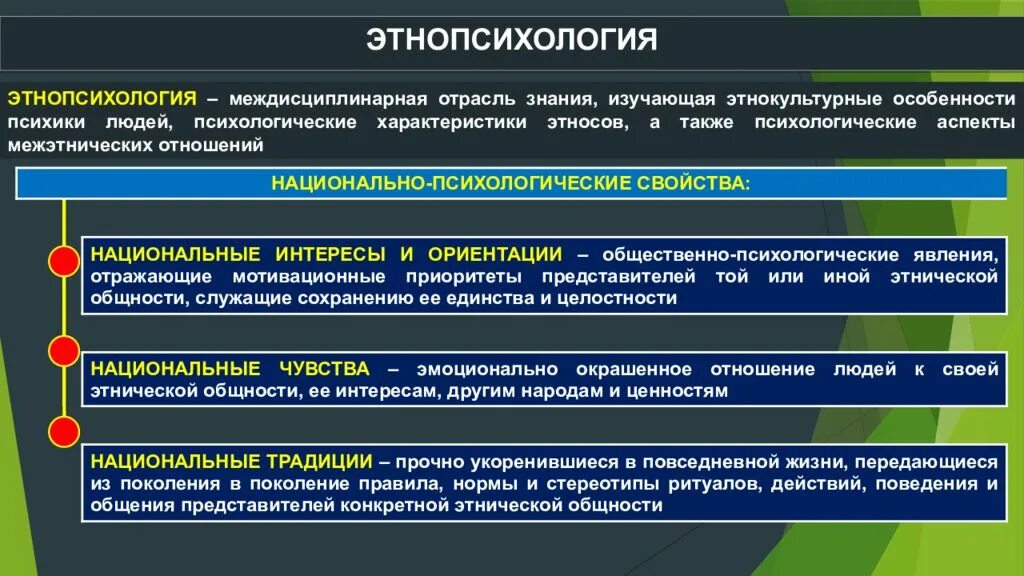 ЭТНОПСИХОЛОГИЯ

ЭТНОПСИХОЛОГИЯ – междисциплинарная отрасль знания, изучающая этнокультурные особенности психики людей, психологические характеристики этносов, а также психологические аспекты межэтнических отношений

НАЦИОНАЛЬНО-ПСИХОЛОГИЧЕСКИЕ СВОЙСТВА:

НАЦИОНАЛЬНЫЕ ИНТЕРЕСЫ И ОРИЕНТАЦИИ – общественно-психологические явления, отражающие мотивационные приоритеты представителей той или иной этнической общности, служащие сохранению ее единства и целостности

НАЦИОНАЛЬНЫЕ ЧУВСТВА – эмоционально окрашенное отношение людей к своей этнической общности, ее интересам, другим народам и ценностям

НАЦИОНАЛЬНЫЕ ТРАДИЦИИ – прочно укоренившиеся в повседневной жизни, передающиеся из поколения в поколение правила, нормы и стереотипы ритуалов, действий, поведения и общения представителей конкретной этнической общности